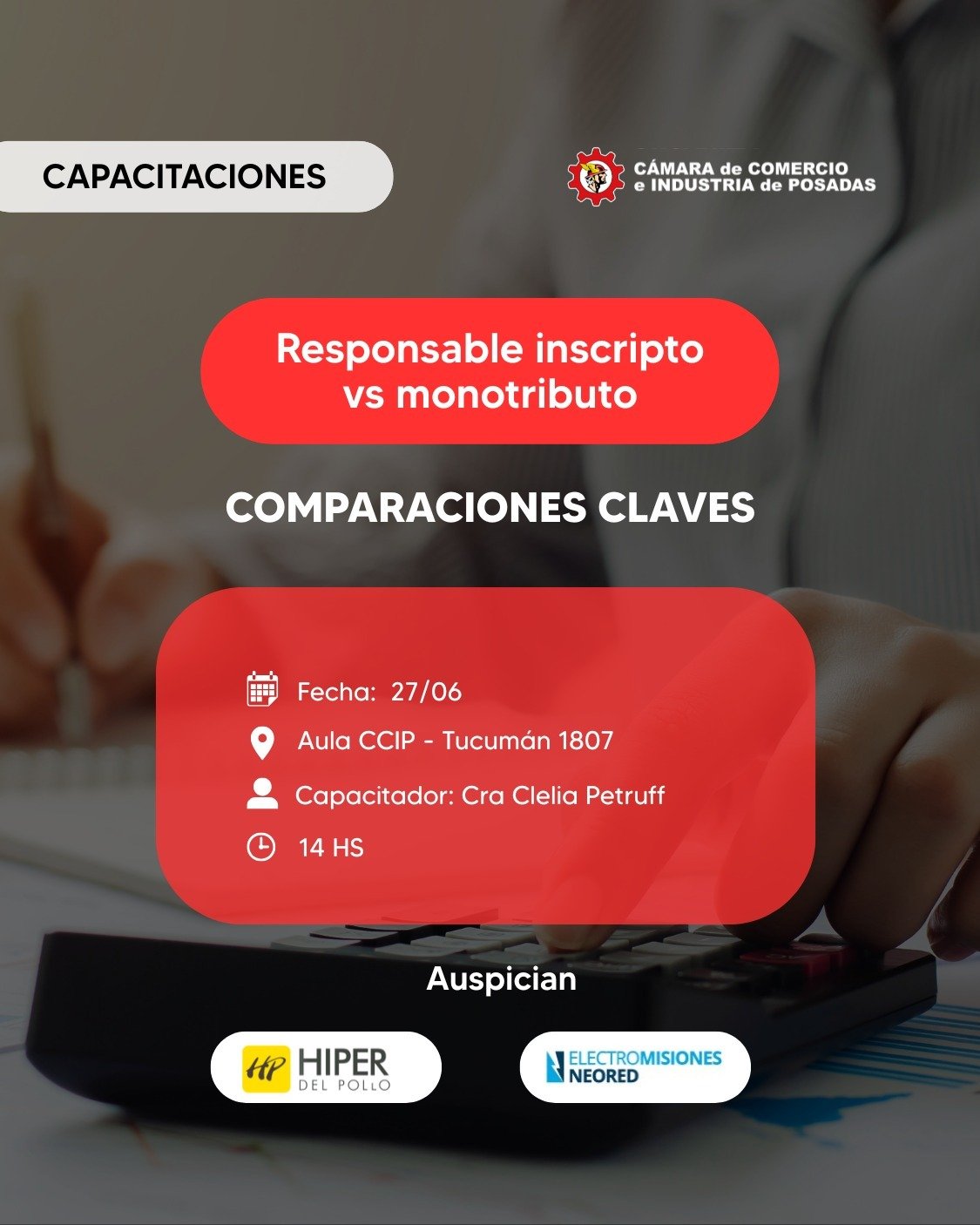 CAPACITACIONES

CÁMARA de COMERCIO
e INDUSTRIA de POSADAS

Responsable inscripto vs monotributo

COMPARACIONES CLAVES

Fecha: 27/06

Aula CCIP - Tucumán 1807

Capacitador: Cra Clelia Petruff

14 HS

Auspician

HP HIPER DEL POLLO

ELECTROMISIONES NEORED